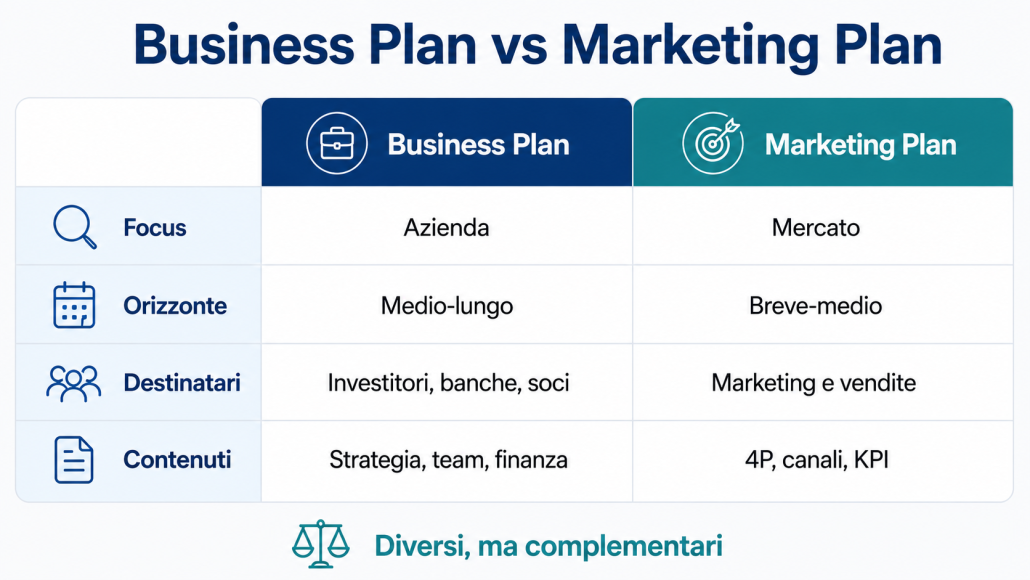 Business Plan vs Marketing Plan

| | Business Plan | Marketing Plan |
|---|---|---|
| Focus | Azienda | Mercato |
| Orizzonte | Medio-lungo | Breve-medio |
| Destinatari | Investitori, banche, soci | Marketing e vendite |
| Contenuti | Strategia, team, finanza | 4P, canali, KPI |

Diversi, ma complementari